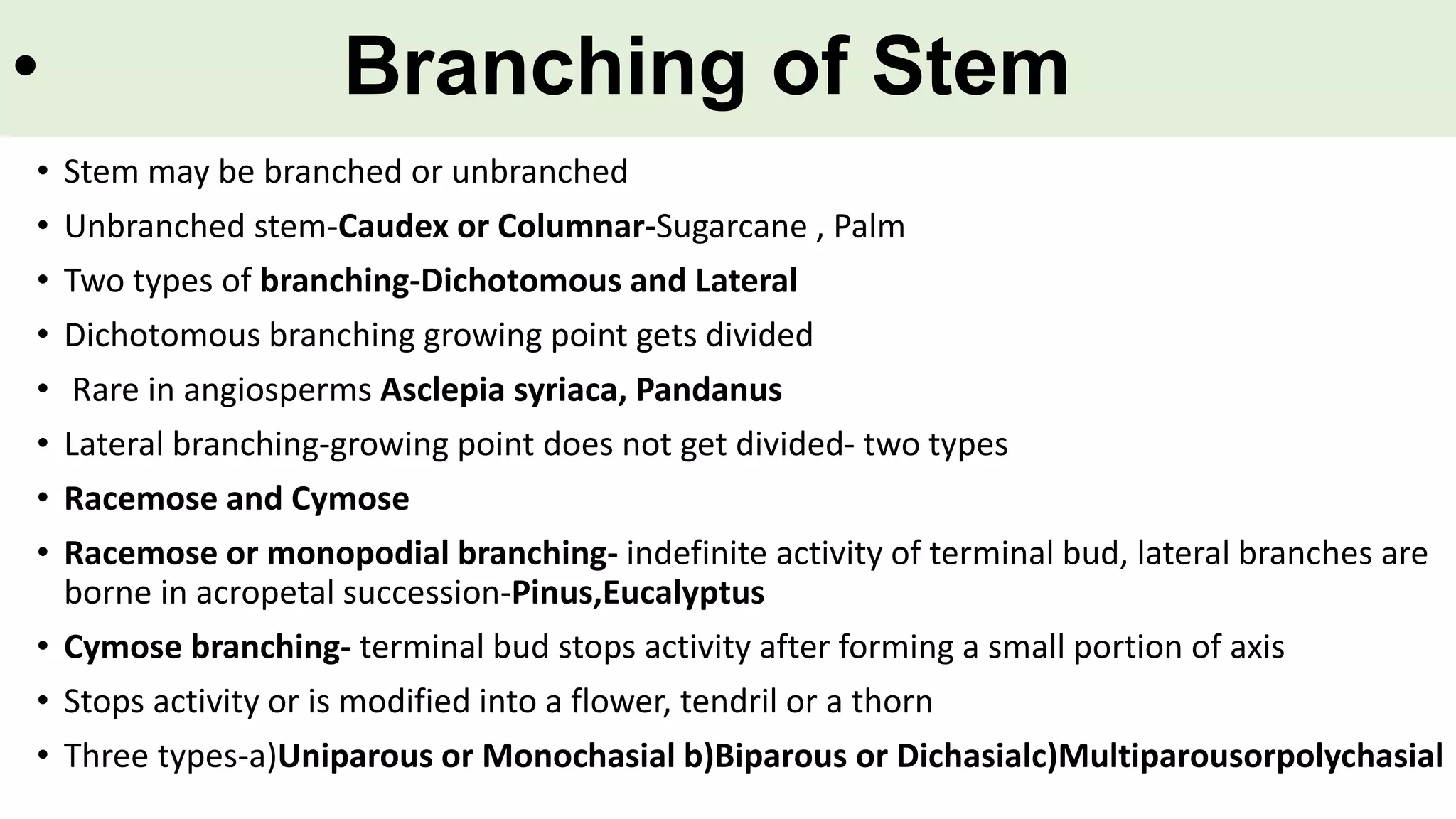 • Branching of Stem

• Stem may be branched or unbranched
• Unbranched stem-Caudex or Columnar-Sugarcane , Palm
• Two types of branching-Dichotomous and Lateral
• Dichotomous branching growing point gets divided
• Rare in angiosperms Asclepia syriaca, Pandanus
• Lateral branching-growing point does not get divided- two types
• Racemose and Cymose
• Racemose or monopodial branching- indefinite activity of terminal bud, lateral branches are borne in acropetal succession-Pinus,Eucalyptus
• Cymose branching- terminal bud stops activity after forming a small portion of axis
• Stops activity or is modified into a flower, tendril or a thorn
• Three types-a)Uniparous or Monochasial b)Biparous or Dichasialc)Multiparousorpolychasial